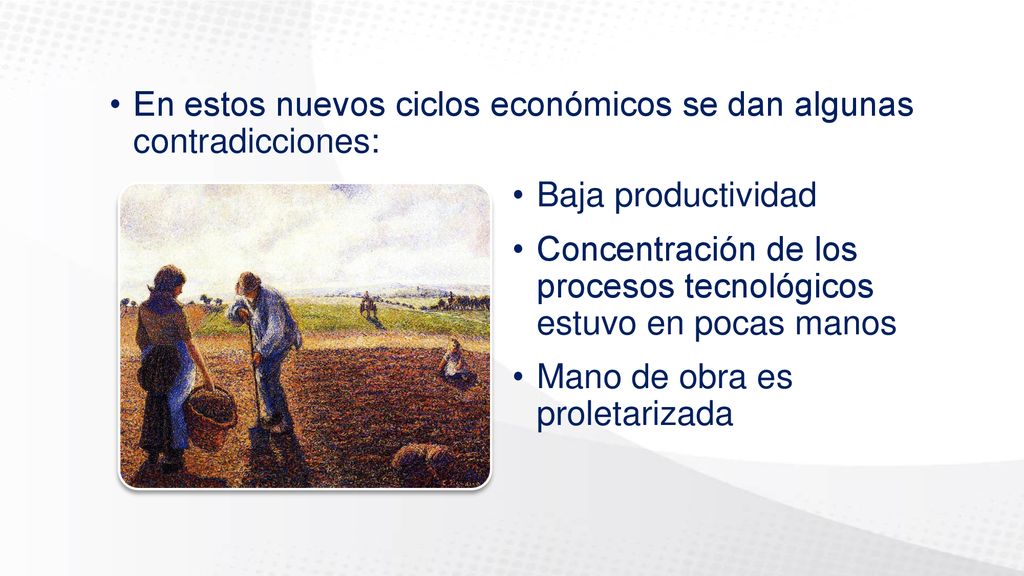 • En estos nuevos ciclos económicos se dan algunas contradicciones:

• Baja productividad

• Concentración de los procesos tecnológicos estuvo en pocas manos

• Mano de obra es proletarizada